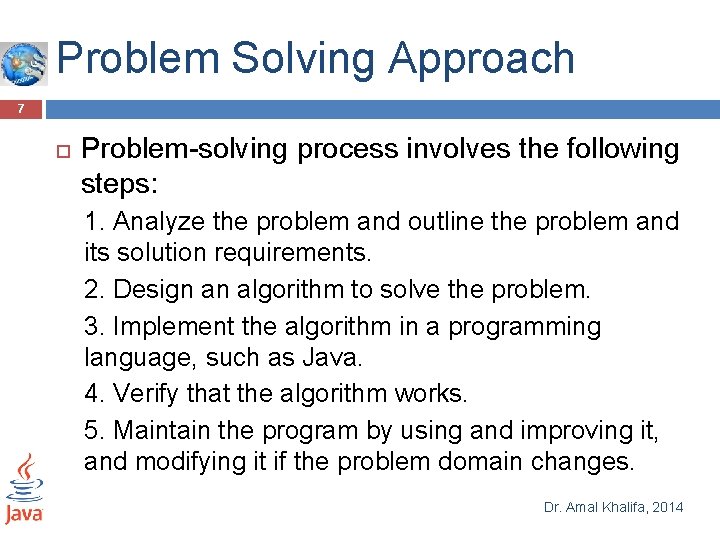 Problem Solving Approach

7

Problem-solving process involves the following steps:

1. Analyze the problem and outline the problem and its solution requirements.

2. Design an algorithm to solve the problem.

3. Implement the algorithm in a programming language, such as Java.

4. Verify that the algorithm works.

5. Maintain the program by using and improving it, and modifying it if the problem domain changes.

Java

Dr. Amal Khalifa, 2014